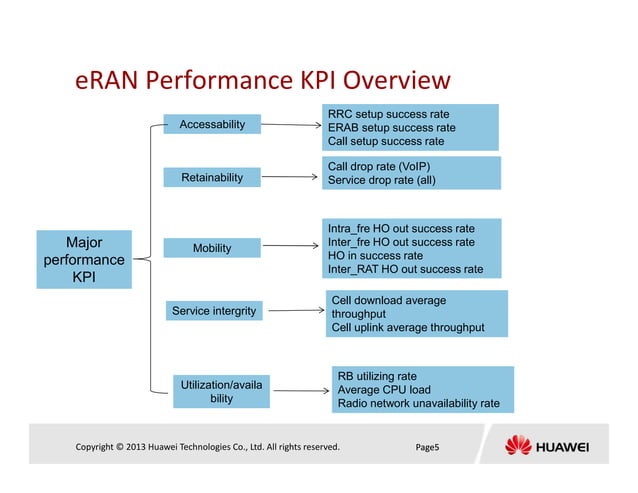 eRAN Performance KPI Overview

Major performance KPI

Accessability

RRC setup success rate
ERAB setup success rate
Call setup success rate

Retainability

Call drop rate (VoIP)
Service drop rate (all)

Mobility

Intra_fre HO out success rate
Inter_fre HO out success rate
HO in success rate
Inter_RAT HO out success rate

Service intergrity

Cell download average throughput
Cell uplink average throughput

Utilization/availability

RB utilizing rate
Average CPU load
Radio network unavailability rate

Copyright © 2013 Huawei Technologies Co., Ltd. All rights reserved.

Page5

HUAWEI